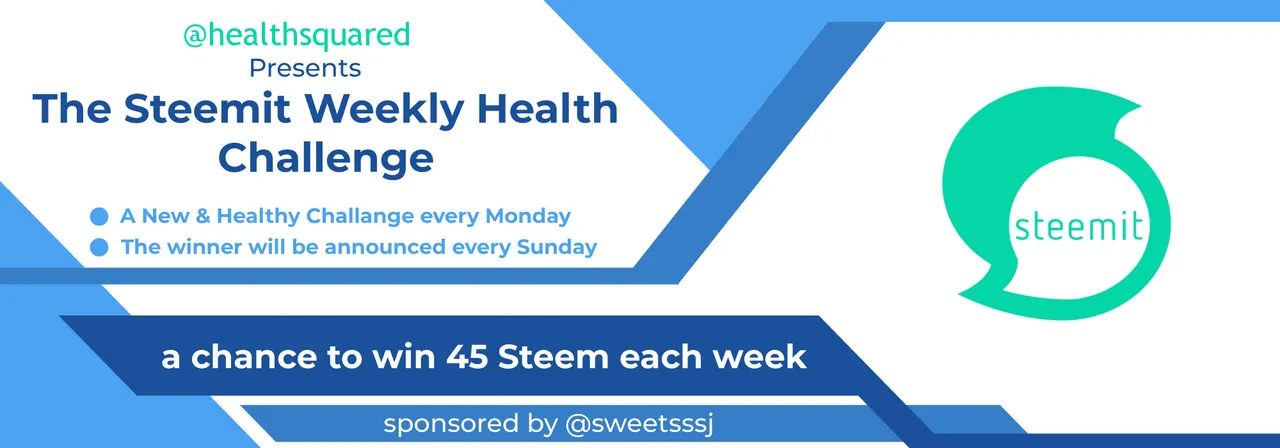 @healthsquared
Presents
The Steemit Weekly Health Challenge

A New & Healthy Challange every Monday
The winner will be announced every Sunday

steemit

a chance to win 45 Steem each week

sponsored by @sweetsssj